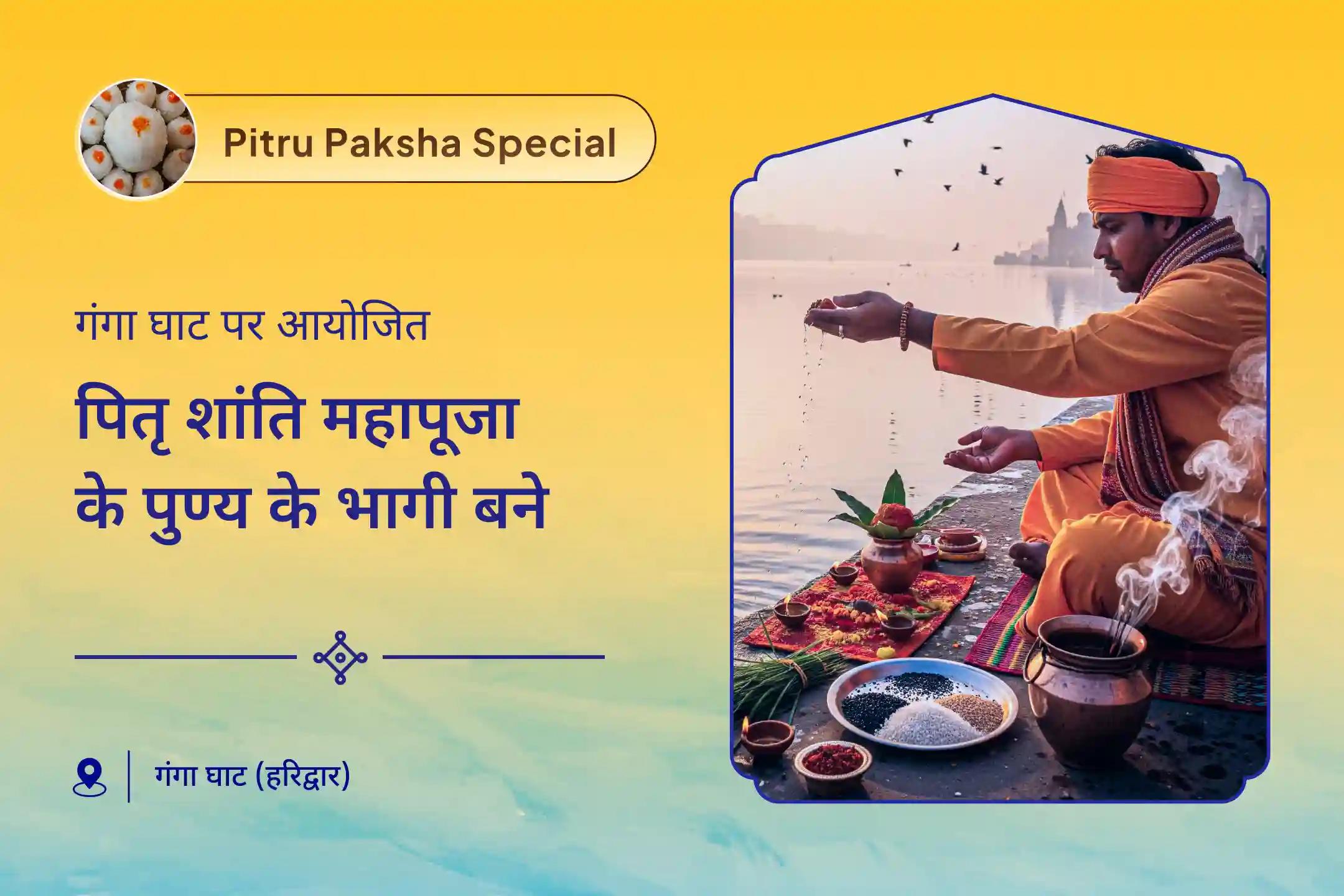 Pitru Paksha Special

गंगा घाट पर आयोजित

पितृ शांति महापूजा के पुण्य के भागी बने

गंगा घाट (हरिद्वार)